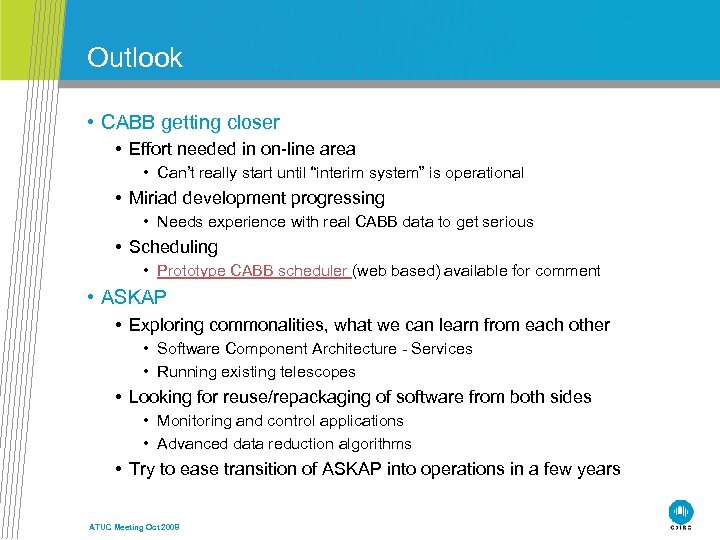 Outlook

• CABB getting closer
  • Effort needed in on-line area
    • Can't really start until "interim system" is operational
  • Miriad development progressing
    • Needs experience with real CABB data to get serious
  • Scheduling
    • Prototype CABB scheduler (web based) available for comment
• ASKAP
  • Exploring commonalities, what we can learn from each other
    • Software Component Architecture - Services
    • Running existing telescopes
  • Looking for reuse/repackaging of software from both sides
    • Monitoring and control applications
    • Advanced data reduction algorithms
  • Try to ease transition of ASKAP into operations in a few years

ATUC Meeting Oct 2008

CSIRO